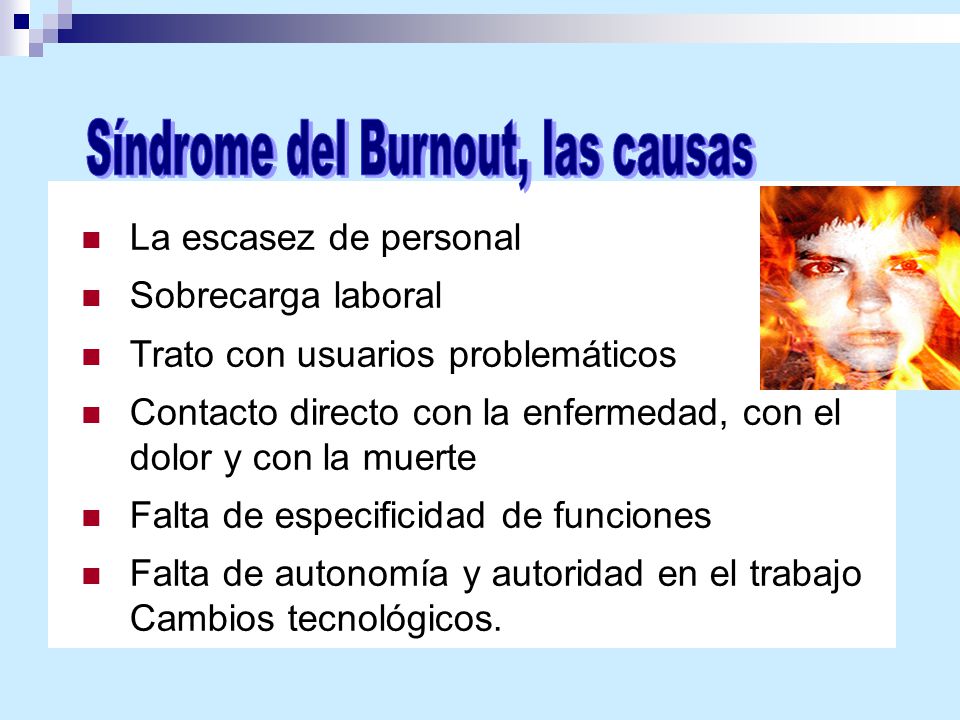 Síndrome del Burnout, las causas

- La escasez de personal
- Sobrecarga laboral
- Trato con usuarios problemáticos
- Contacto directo con la enfermedad, con el dolor y con la muerte
- Falta de especificidad de funciones
- Falta de autonomía y autoridad en el trabajo Cambios tecnológicos.